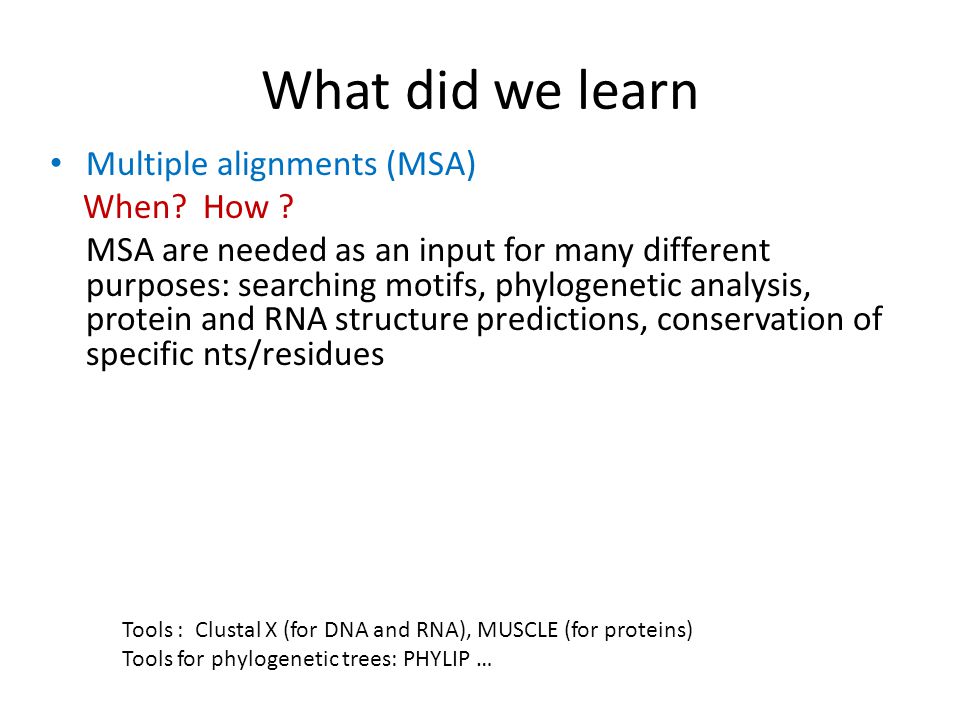 What did we learn

• Multiple alignments (MSA)

When? How ?

MSA are needed as an input for many different purposes: searching motifs, phylogenetic analysis, protein and RNA structure predictions, conservation of specific nts/residues

Tools : Clustal X (for DNA and RNA), MUSCLE (for proteins)
Tools for phylogenetic trees: PHYLIP …